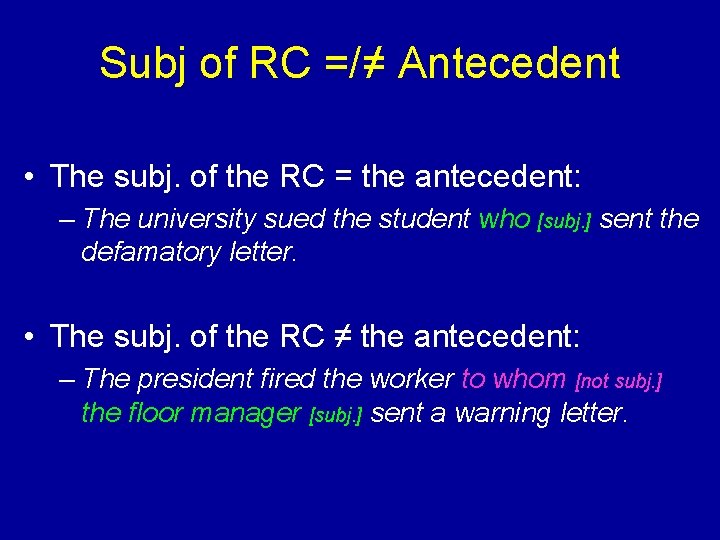 Subj of RC =/≠ Antecedent

• The subj. of the RC = the antecedent:
– The university sued the student who [subj.] sent the defamatory letter.

• The subj. of the RC ≠ the antecedent:
– The president fired the worker to whom [not subj.] the floor manager [subj.] sent a warning letter.